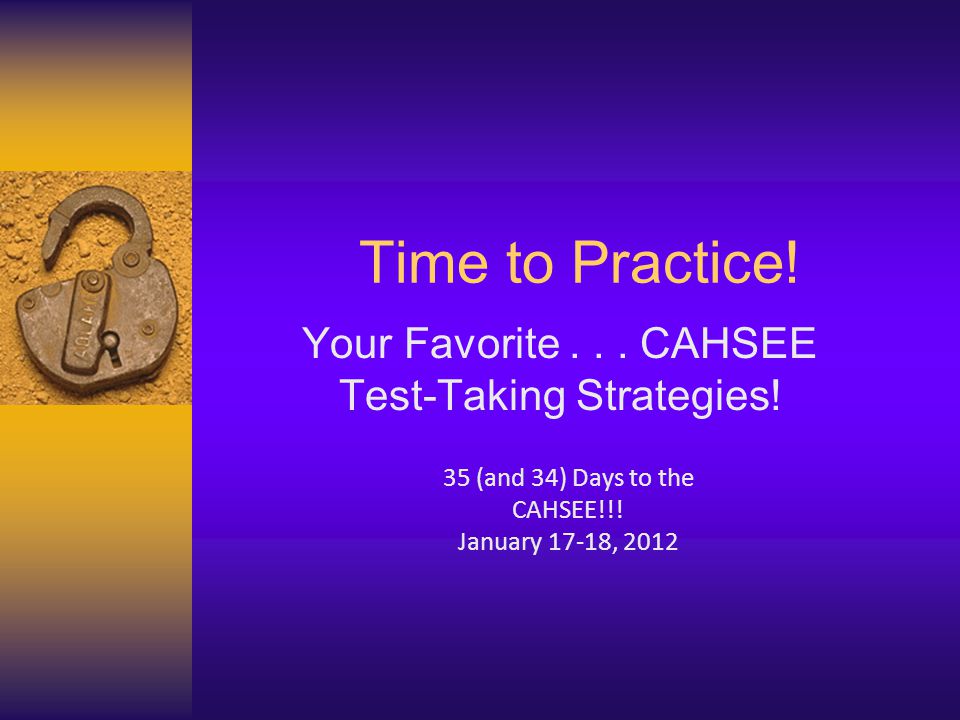 Time to Practice!

Your Favorite . . . CAHSEE Test-Taking Strategies!

35 (and 34) Days to the CAHSEE!!!
January 17-18, 2012